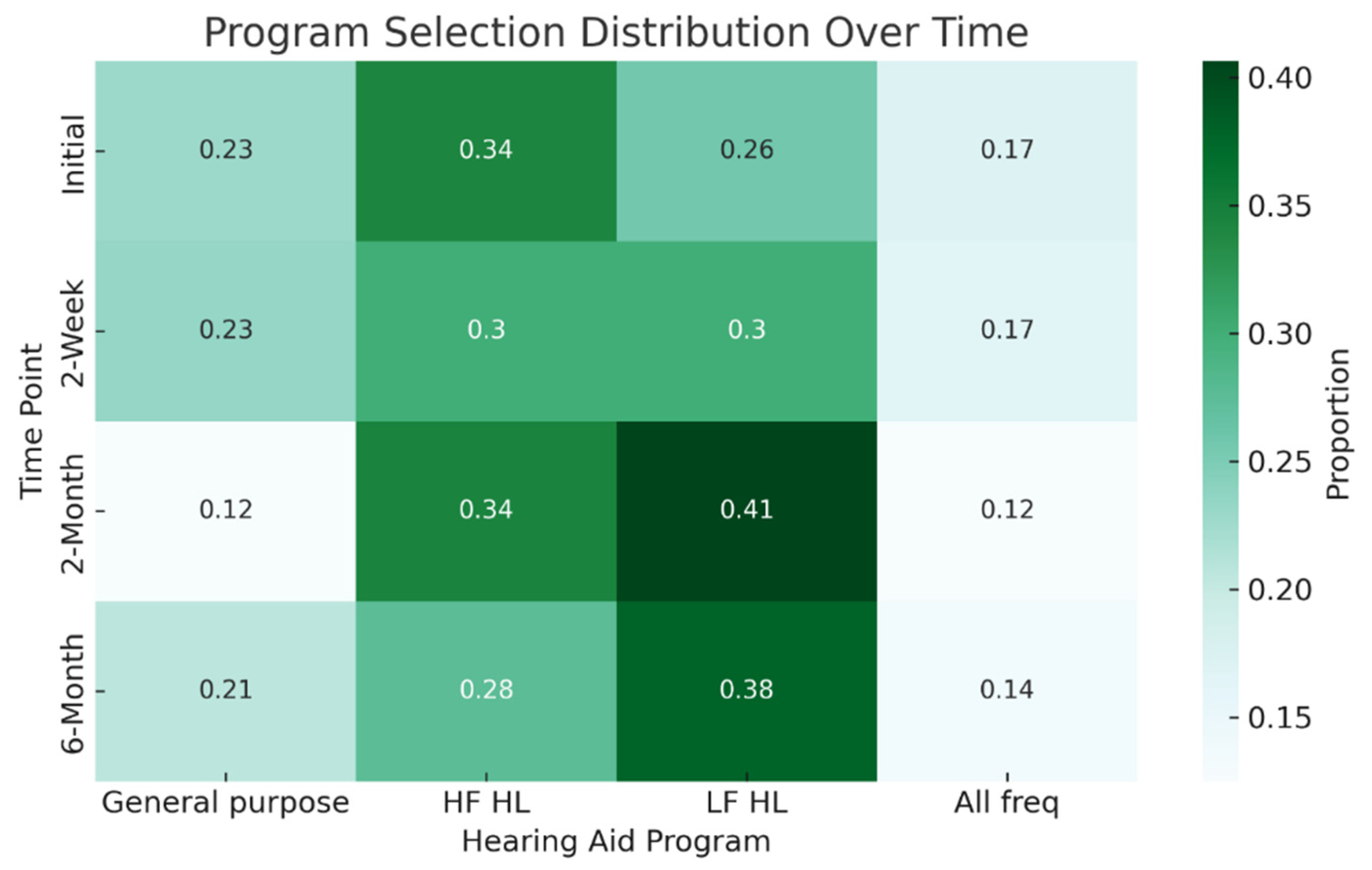 Program Selection Distribution Over Time

Time Point

| | General purpose | HF HL | LF HL | All freq |
|---|---|---|---|---|
| Initial | 0.23 | 0.34 | 0.26 | 0.17 |
| 2-Week | 0.23 | 0.3 | 0.3 | 0.17 |
| 2-Month | 0.12 | 0.34 | 0.41 | 0.12 |
| 6-Month | 0.21 | 0.28 | 0.38 | 0.14 |

Hearing Aid Program

0.40
0.35
0.30
0.25
0.20
0.15
Proportion